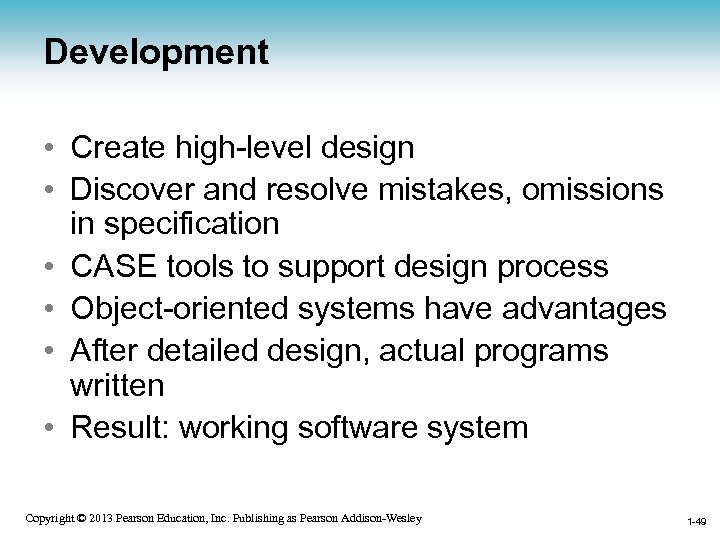 Development

• Create high-level design
• Discover and resolve mistakes, omissions in specification
• CASE tools to support design process
• Object-oriented systems have advantages
• After detailed design, actual programs written
• Result: working software system

Copyright © 2013 Pearson Education, Inc. Publishing as Pearson Addison-Wesley

1-49